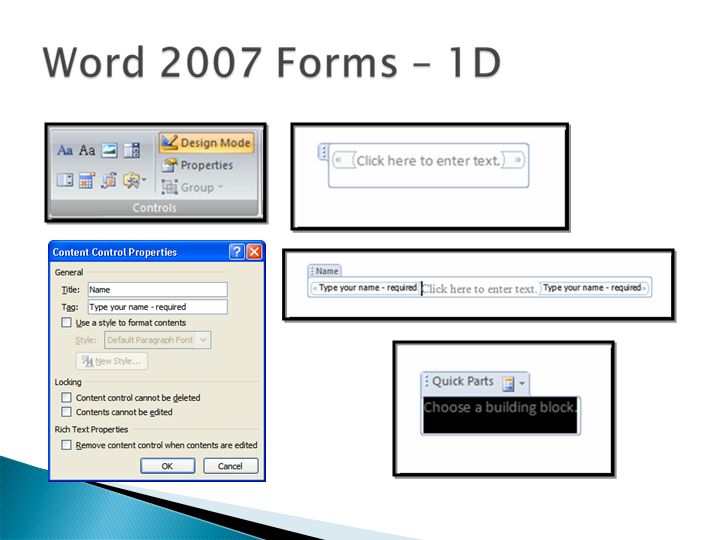 Word 2007 Forms – 1D

Aa Aa
Design Mode
Properties
Group
Controls

Click here to enter text.

Content Control Properties
General
Title: Name
Tag: Type your name - required
Use a style to format contents
Style: Default Paragraph Font
New Style...
Locking
Content control cannot be deleted
Contents cannot be edited
Rich Text Properties
Remove content control when contents are edited
OK Cancel

Name
Type your name - required Click here to enter text. Type your name - required

Quick Parts
Choose a building block.